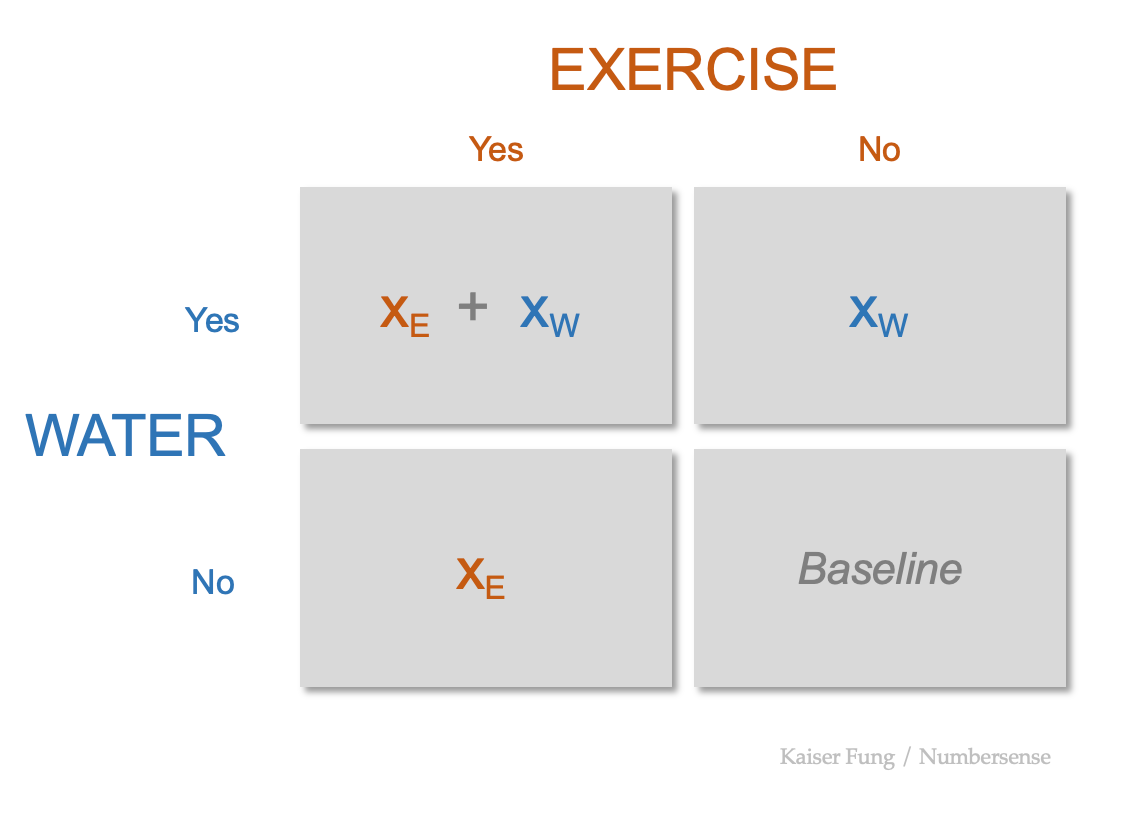 EXERCISE

WATER

| | Yes | No |
|---|---|---|
| Yes | $X_E + X_W$ | $X_W$ |
| No | $X_E$ | Baseline |

Kaiser Fung / Numbersense